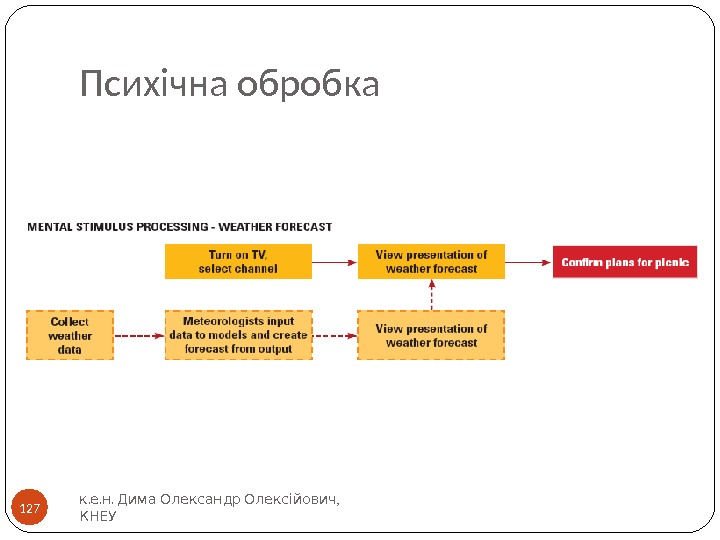 Психічна обробка

MENTAL STIMULUS PROCESSING - WEATHER FORECAST

Turn on TV, select channel

View presentation of weather forecast

Confirm plans for picnic

Collect weather data

Meteorologists input data to models and create forecast from output

View presentation of weather forecast

127

к.е.н. Дима Олександр Олексійович, КНЕУ